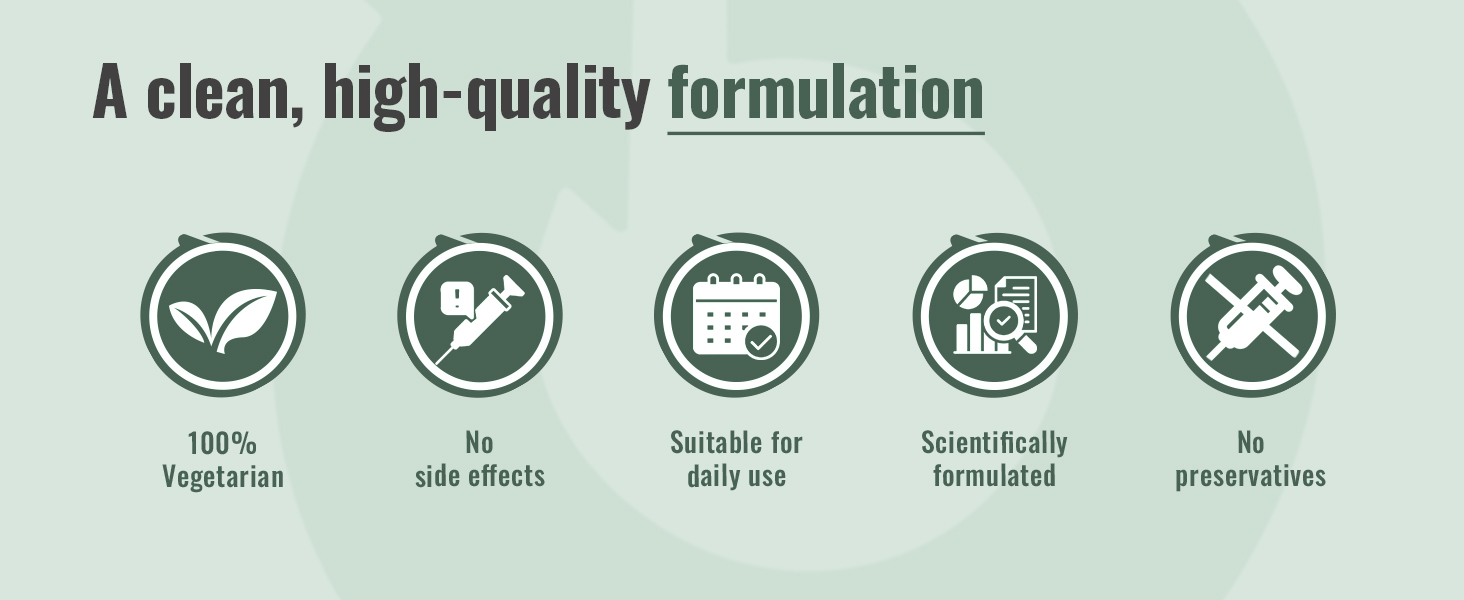 A clean, high-quality formulation

100% Vegetarian

No side effects

Suitable for daily use

Scientifically formulated

No preservatives